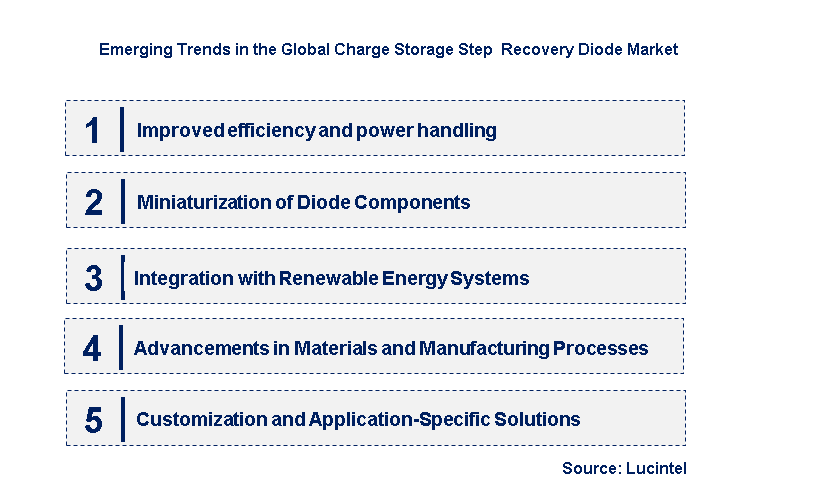 Emerging Trends in the Global Charge Storage Step  Recovery Diode Market

1 Improved efficiency and power handling

2 Miniaturization of Diode Components

3 Integration with Renewable Energy Systems

4 Advancements in Materials and Manufacturing Processes

5 Customization and Application-Specific Solutions

Source: Lucintel